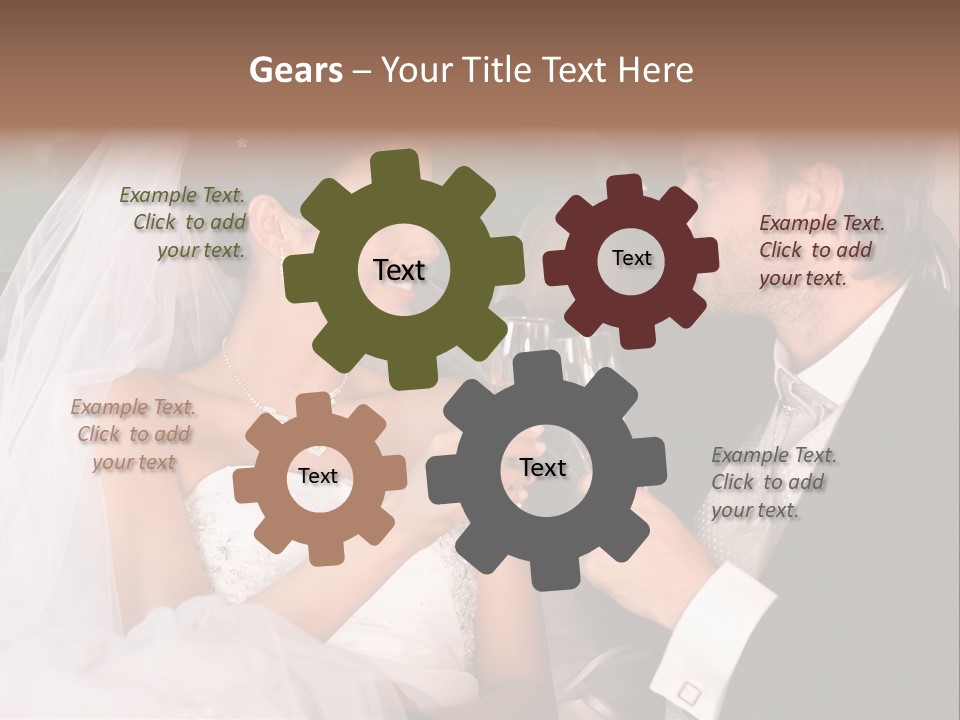 Gears – Your Title Text Here

Example Text. Click to add your text.

Text

Text

Example Text. Click to add your text.

Example Text. Click to add your text

Text

Text

Example Text. Click to add your text.